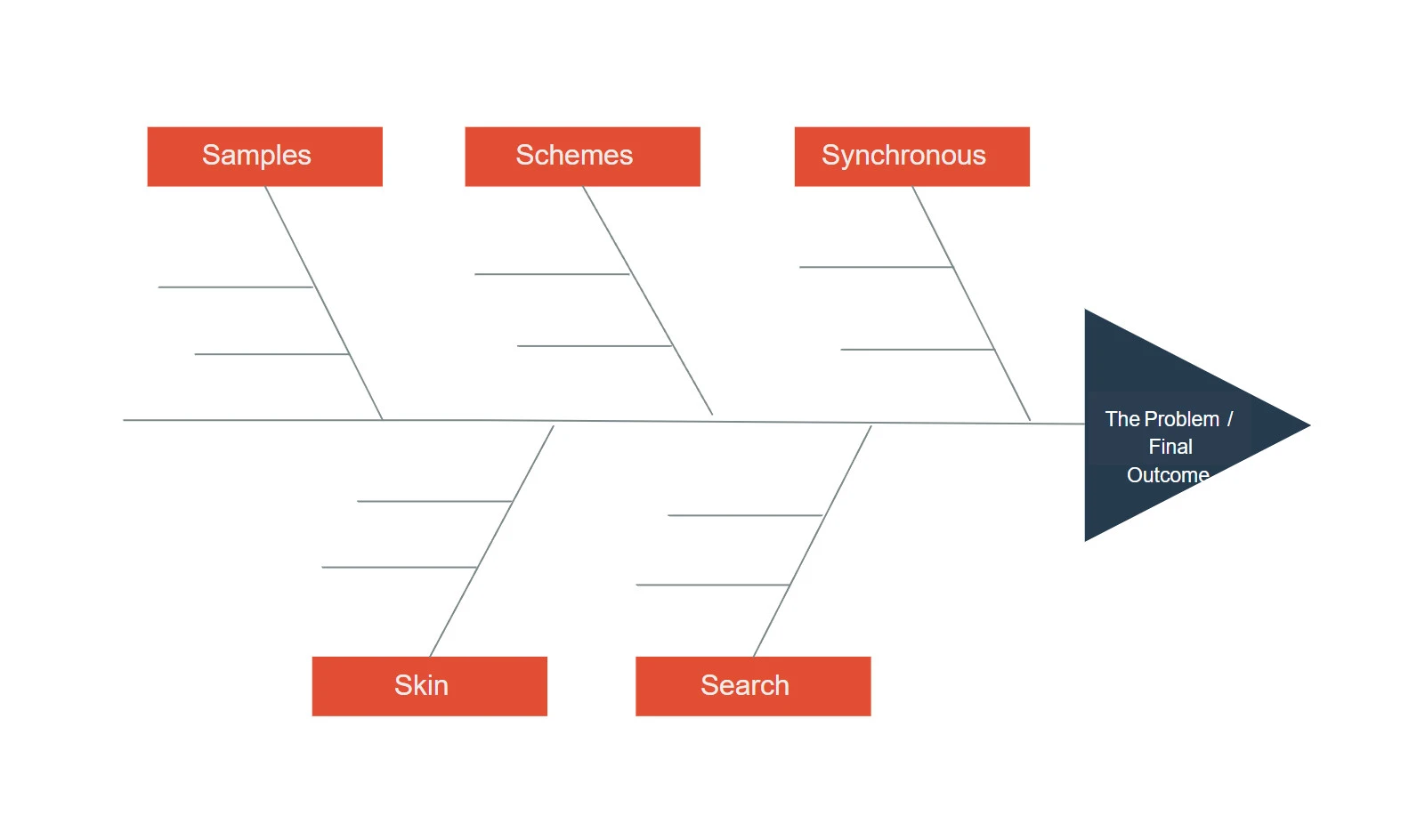 Samples

Schemes

Synchronous

The Problem / Final Outcome

Skin

Search